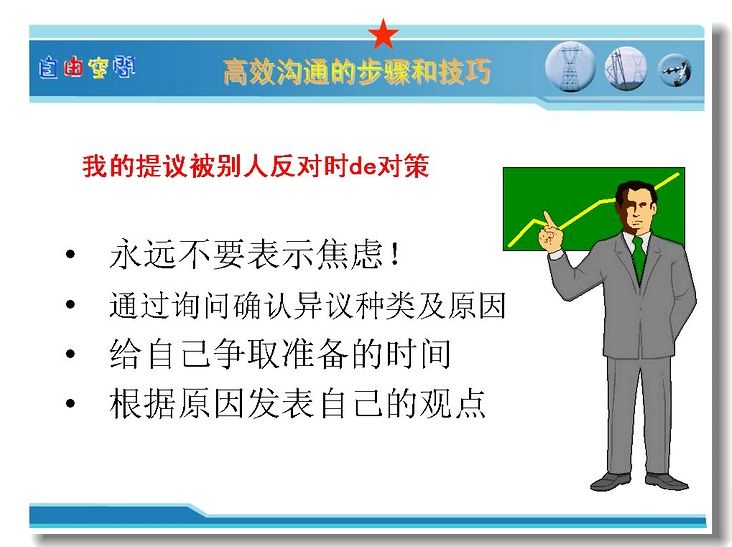 自由空间

高效沟通的步骤和技巧

我的提议被别人反对时de对策

• 永远不要表示焦虑！
• 通过询问确认异议种类及原因
• 给自己争取准备的时间
• 根据原因发表自己的观点